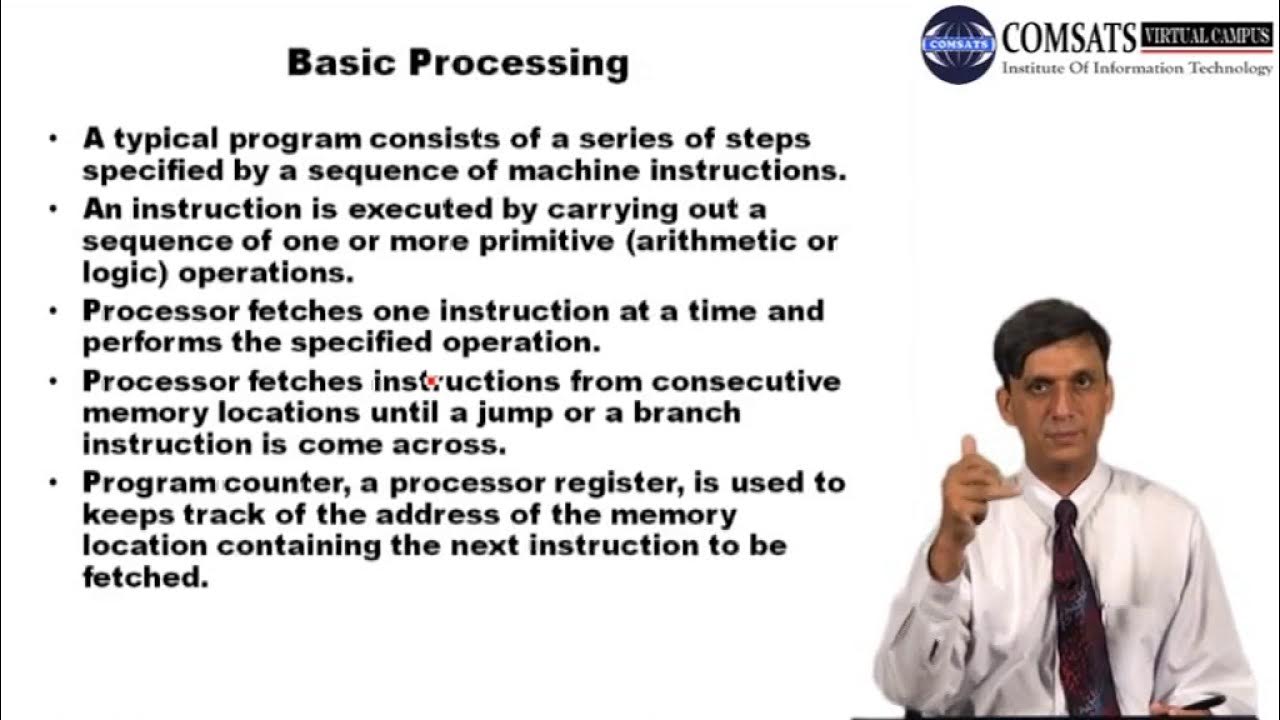 COMSATS
COMSATS VIRTUAL CAMPUS
Institute Of Information Technology

Basic Processing

• A typical program consists of a series of steps specified by a sequence of machine instructions.
• An instruction is executed by carrying out a sequence of one or more primitive (arithmetic or logic) operations.
• Processor fetches one instruction at a time and performs the specified operation.
• Processor fetches instructions from consecutive memory locations until a jump or a branch instruction is come across.
• Program counter, a processor register, is used to keeps track of the address of the memory location containing the next instruction to be fetched.